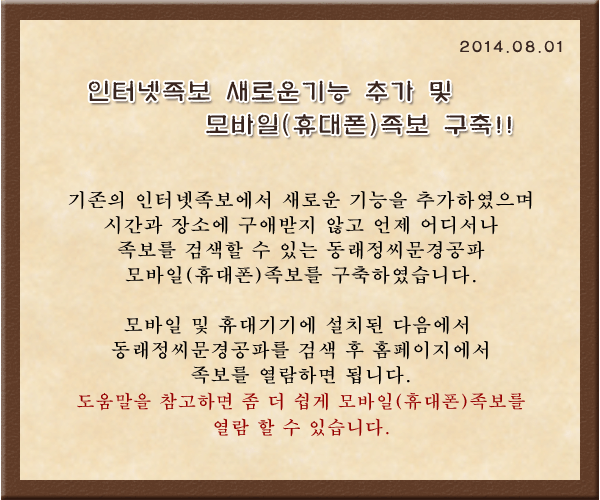 2014.08.01

인터넷족보 새로운기능 추가 및
모바일(휴대폰)족보 구축!!

기존의 인터넷족보에서 새로운 기능을 추가하였으며
시간과 장소에 구애받지 않고 언제 어디서나
족보를 검색할 수 있는 동래정씨문경공파
모바일(휴대폰)족보를 구축하였습니다.

모바일 및 휴대기기에 설치된 다음에서
동래정씨문경공파를 검색 후 홈페이지에서
족보를 열람하면 됩니다.
도움말을 참고하면 좀 더 쉽게 모바일(휴대폰)족보를
열람 할 수 있습니다.